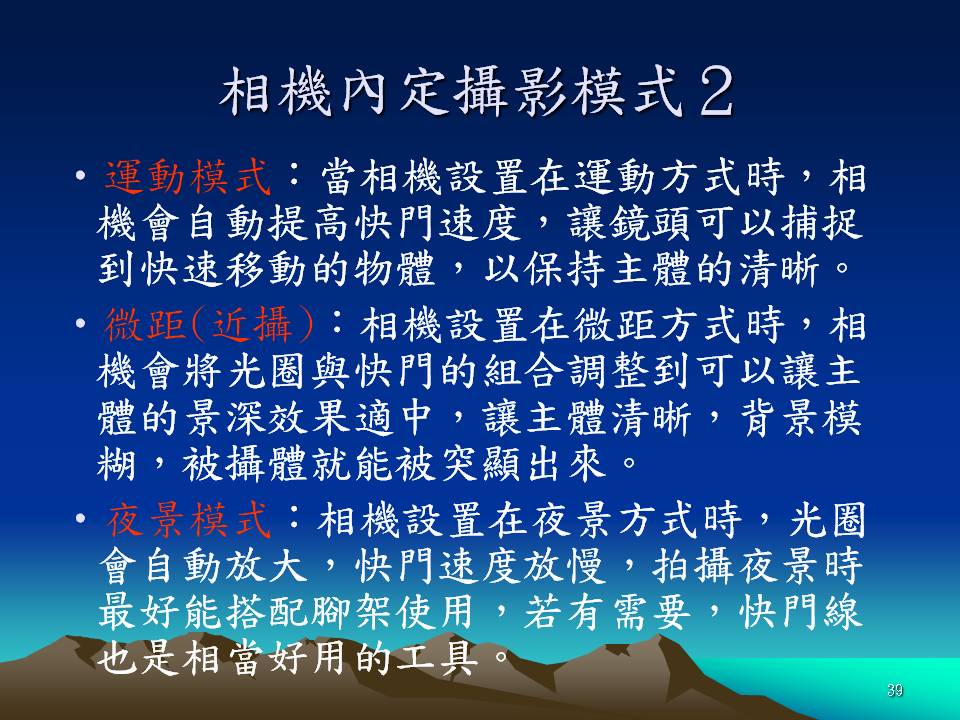 相機內定攝影模式２

• 運動模式：當相機設置在運動方式時，相機會自動提高快門速度，讓鏡頭可以捕捉到快速移動的物體，以保持主體的清晰。

• 微距(近攝)：相機設置在微距方式時，相機會將光圈與快門的組合調整到可以讓主體的景深效果適中，讓主體清晰，背景模糊，被攝體就能被突顯出來。

• 夜景模式：相機設置在夜景方式時，光圈會自動放大，快門速度放慢，拍攝夜景時最好能搭配腳架使用，若有需要，快門線也是相當好用的工具。

39